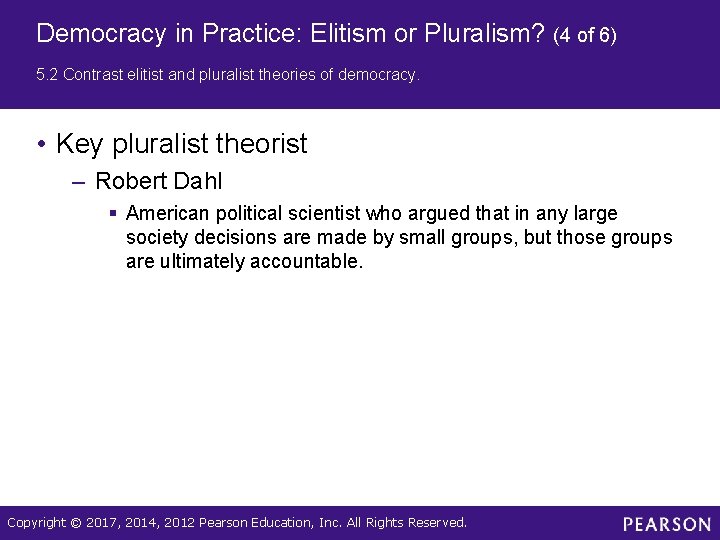 Democracy in Practice: Elitism or Pluralism? (4 of 6)

5.2 Contrast elitist and pluralist theories of democracy.

• Key pluralist theorist

– Robert Dahl

▪ American political scientist who argued that in any large society decisions are made by small groups, but those groups are ultimately accountable.

Copyright © 2017, 2014, 2012 Pearson Education, Inc. All Rights Reserved.

PEARSON